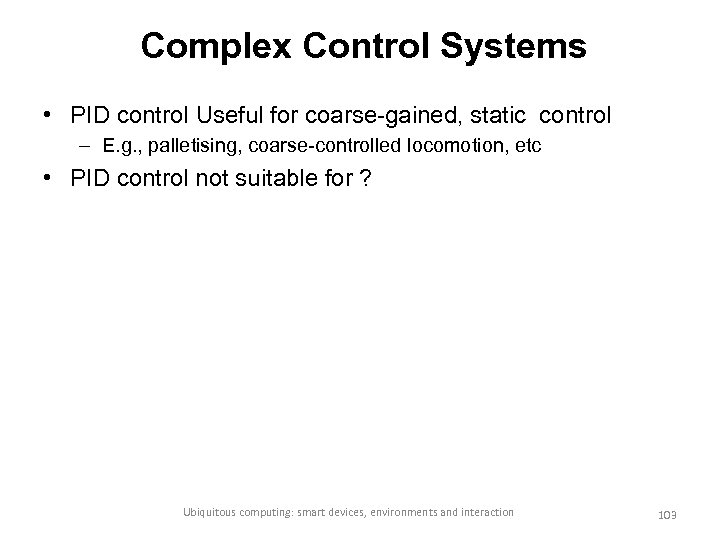 Complex Control Systems

• PID control Useful for coarse-gained, static control
– E.g., palletising, coarse-controlled locomotion, etc
• PID control not suitable for ?

Ubiquitous computing: smart devices, environments and interaction

103